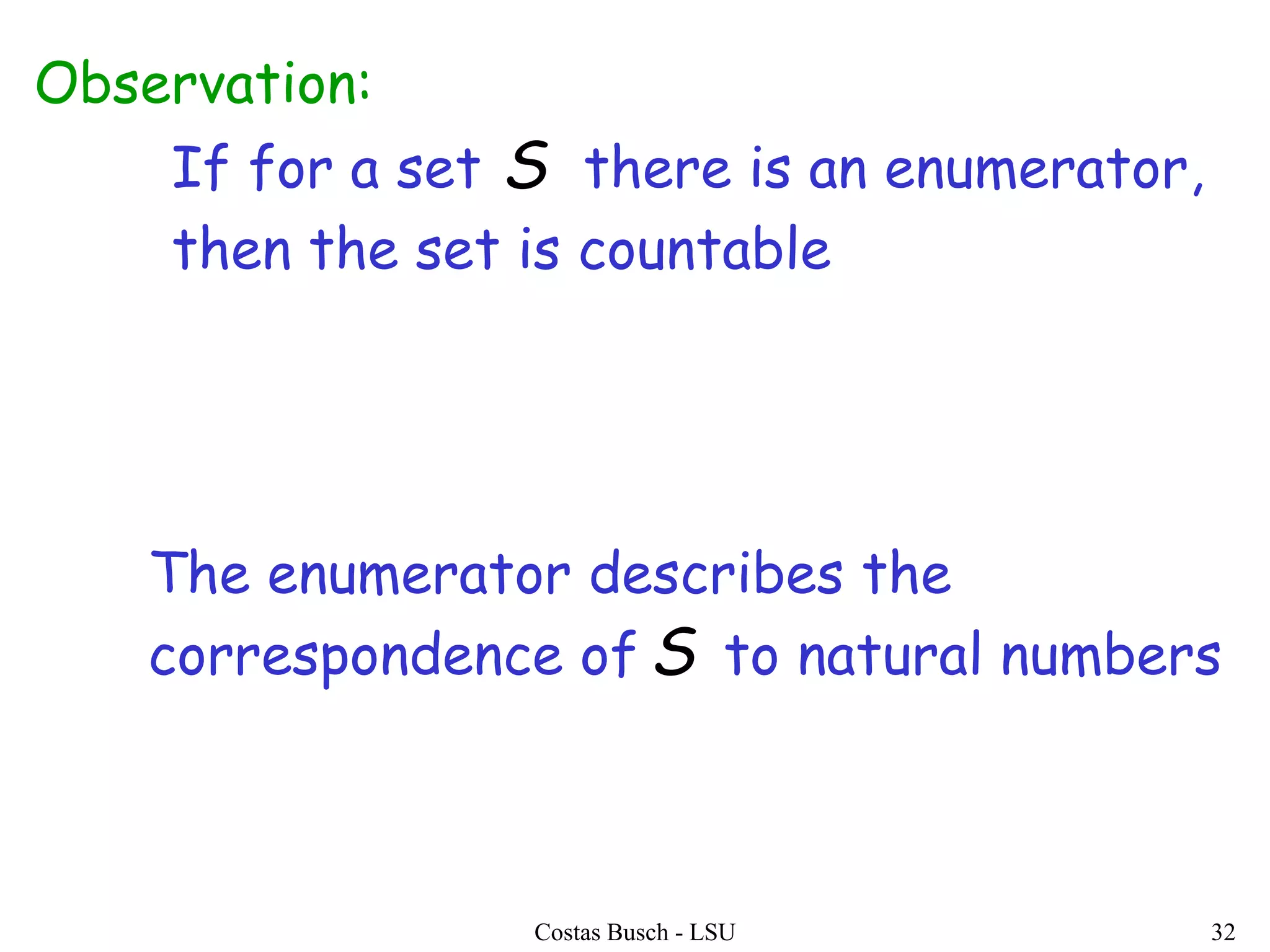 Observation:

If for a set $S$ there is an enumerator, then the set is countable

The enumerator describes the correspondence of $S$ to natural numbers

Costas Busch - LSU

32